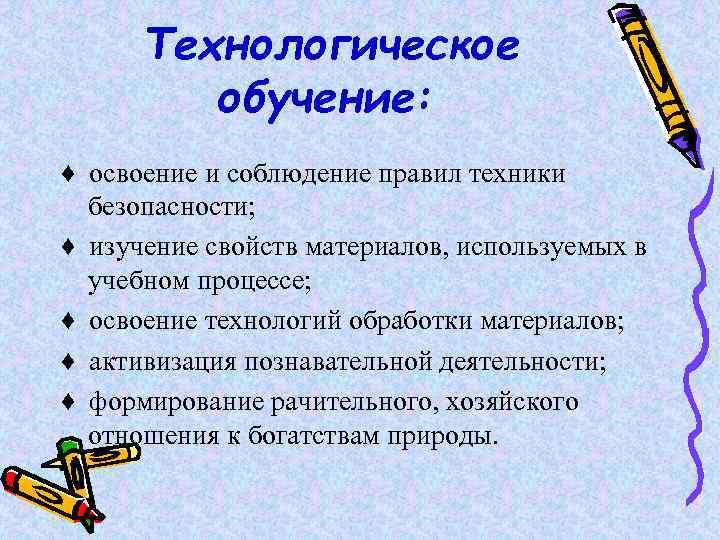 Технологическое обучение:

♦ освоение и соблюдение правил техники безопасности;
♦ изучение свойств материалов, используемых в учебном процессе;
♦ освоение технологий обработки материалов;
♦ активизация познавательной деятельности;
♦ формирование рачительного, хозяйского отношения к богатствам природы.